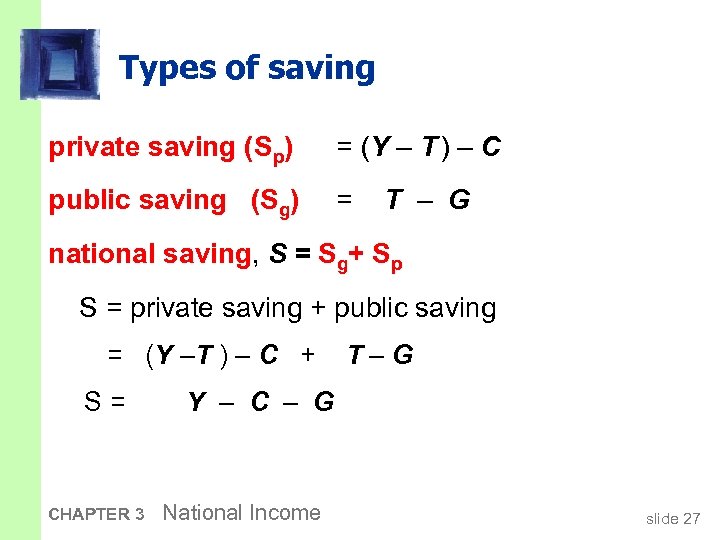 Types of saving

private saving ($S_p$) $= (Y - T) - C$

public saving ($S_g$) $= T - G$

national saving, $S = S_g + S_p$

S = private saving + public saving

$= (Y - T) - C + T - G$

$S = Y - C - G$

CHAPTER 3 National Income

slide 27